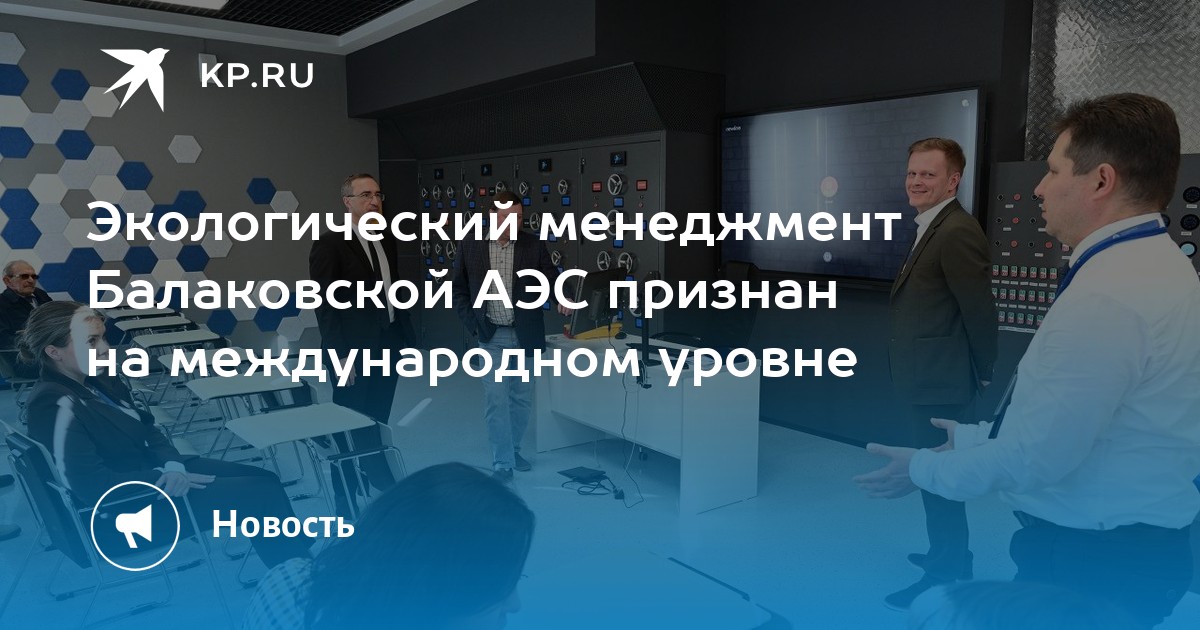 KP.RU

Экологический менеджмент Балаковской АЭС признан на международном уровне

Новость